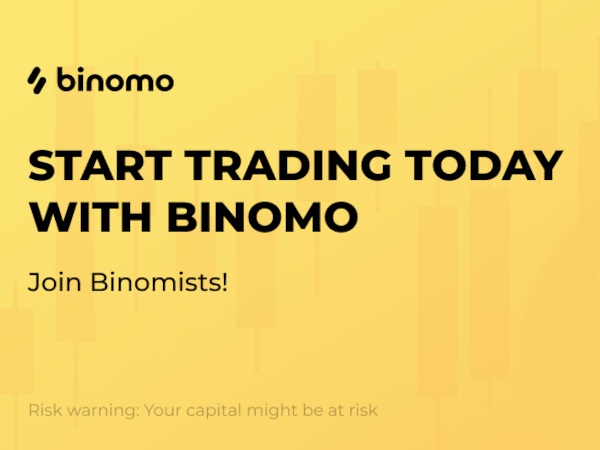 binomo

START TRADING TODAY WITH BINOMO

Join Binomists!

Risk warning: Your capital might be at risk